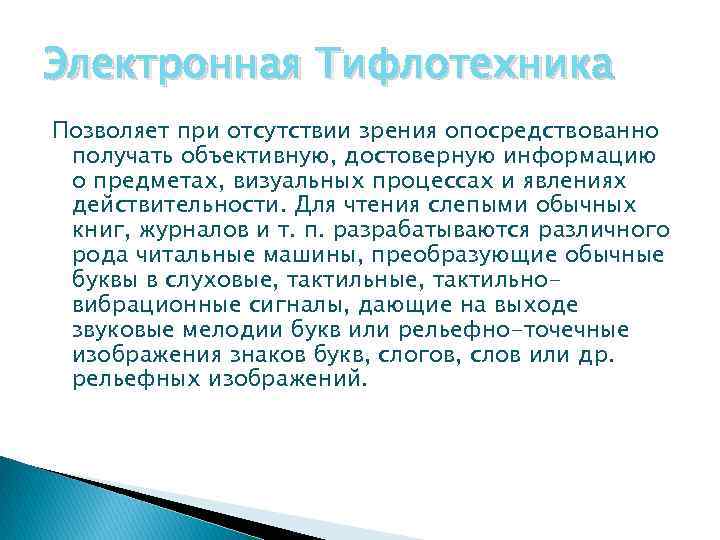 Электронная Тифлотехника

Позволяет при отсутствии зрения опосредствованно получать объективную, достоверную информацию о предметах, визуальных процессах и явлениях действительности. Для чтения слепыми обычных книг, журналов и т. п. разрабатываются различного рода читальные машины, преобразующие обычные буквы в слуховые, тактильные, тактильно-вибрационные сигналы, дающие на выходе звуковые мелодии букв или рельефно-точечные изображения знаков букв, слогов, слов или др. рельефных изображений.